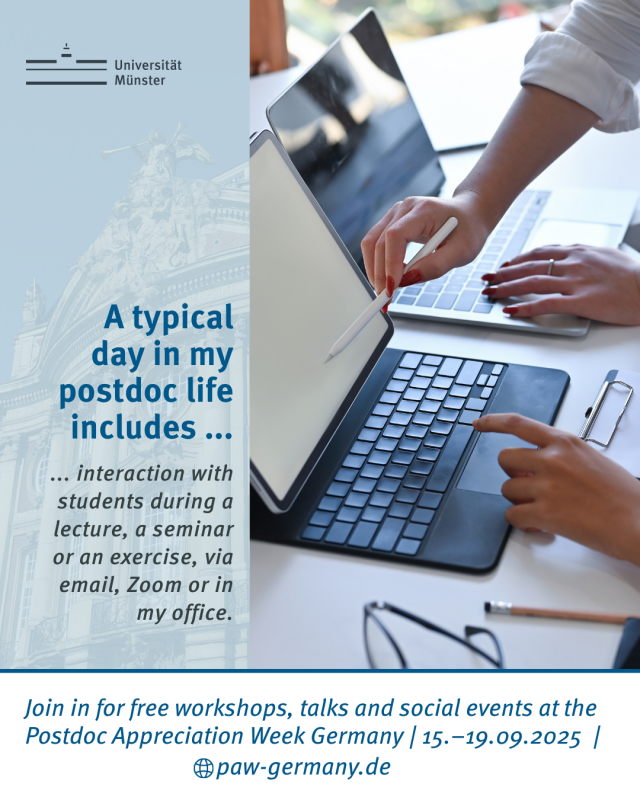 Universität
Münster

A typical day in my postdoc life includes ...

... interaction with students during a lecture, a seminar or an exercise, via email, Zoom or in my office.

Join in for free workshops, talks and social events at the Postdoc Appreciation Week Germany | 15.–19.09.2025 | paw-germany.de